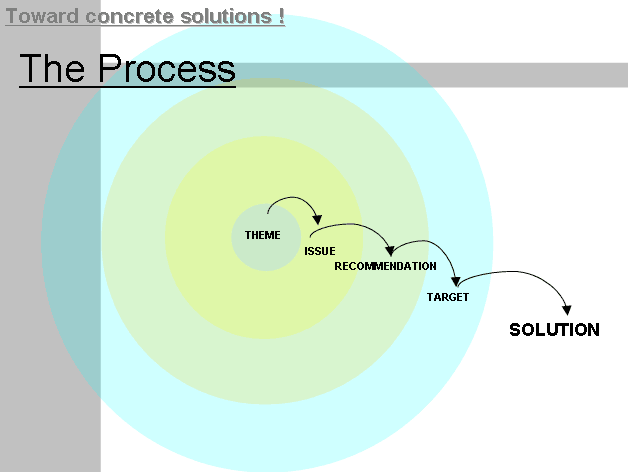 Toward concrete solutions !

The Process

THEME

ISSUE

RECOMMENDATION

TARGET

SOLUTION